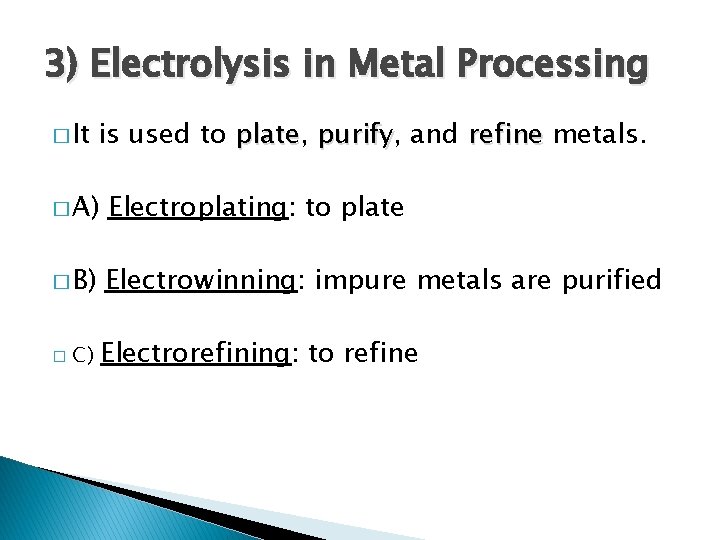 3) Electrolysis in Metal Processing

□ It is used to plate, purify, and refine metals.

□ A) Electroplating: to plate

□ B) Electrowinning: impure metals are purified

□ C) Electrorefining: to refine